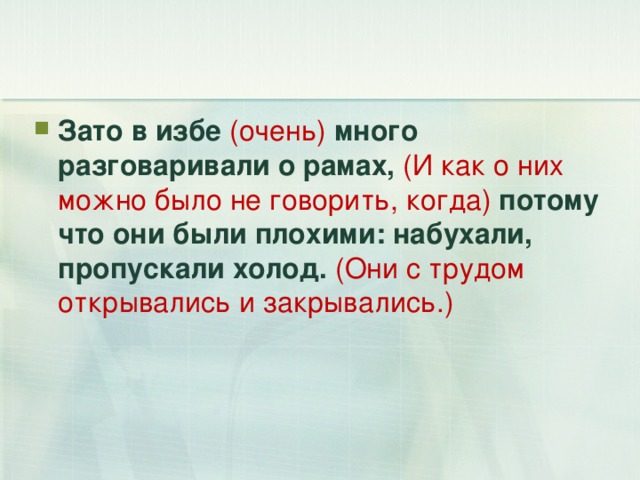 Зато в избе (очень) много разговаривали о рамах, (И как о них можно было не говорить, когда) потому что они были плохими: набухали, пропускали холод. (Они с трудом открывались и закрывались.)